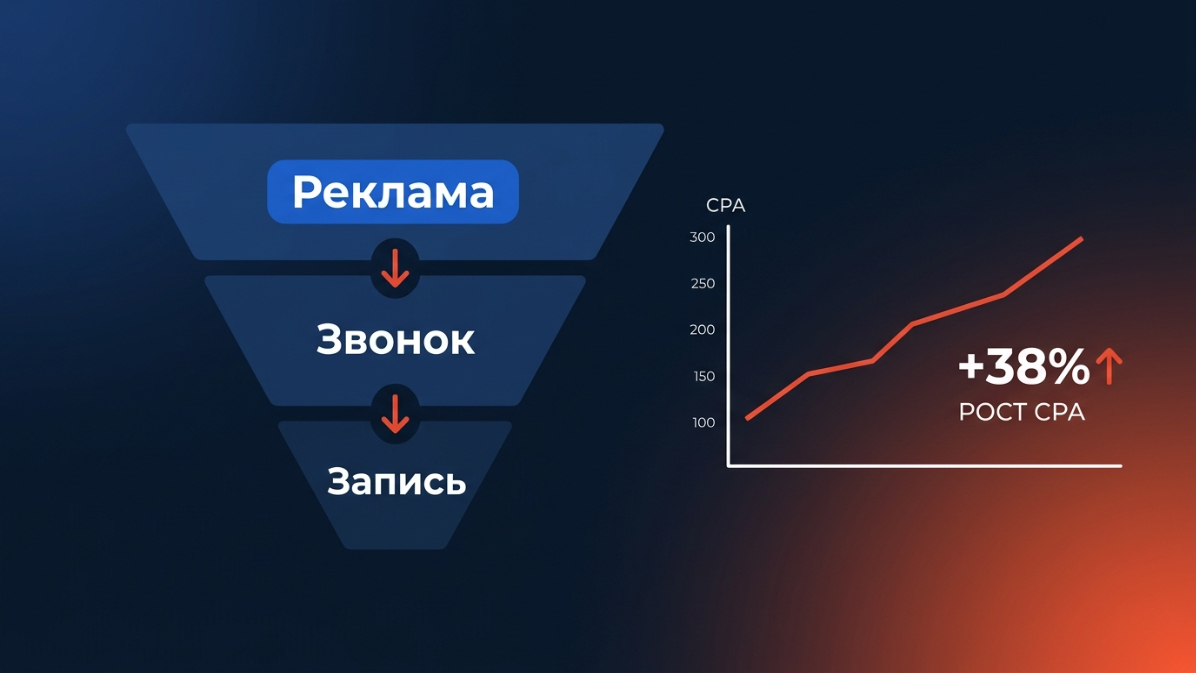 Реклама

Звонок

Запись

CPA

300
250
200
150
100

+38%

РОСТ CPA